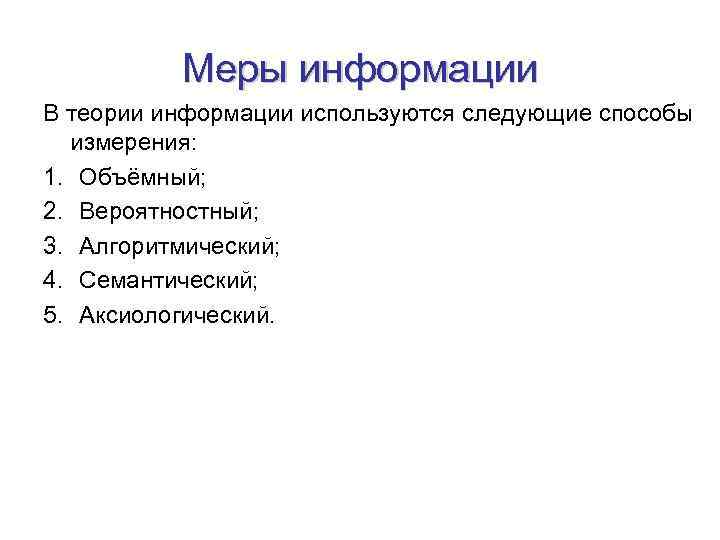 Меры информации

В теории информации используются следующие способы измерения:

1. Объёмный;
2. Вероятностный;
3. Алгоритмический;
4. Семантический;
5. Аксиологический.